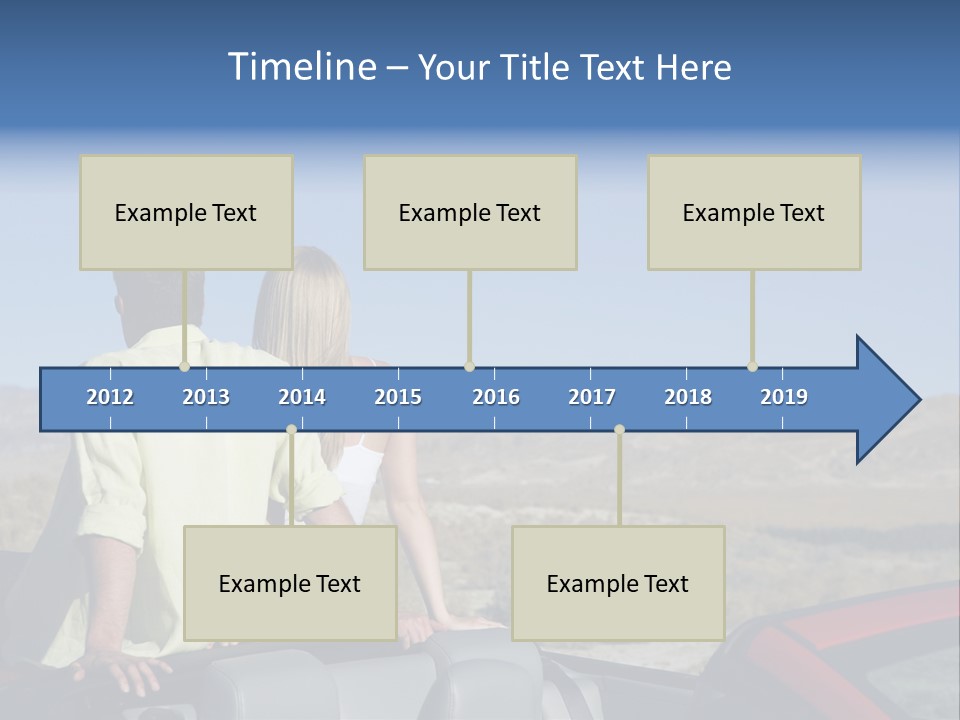 Timeline – Your Title Text Here

Example Text

Example Text

Example Text

2012 2013 2014 2015 2016 2017 2018 2019

Example Text

Example Text